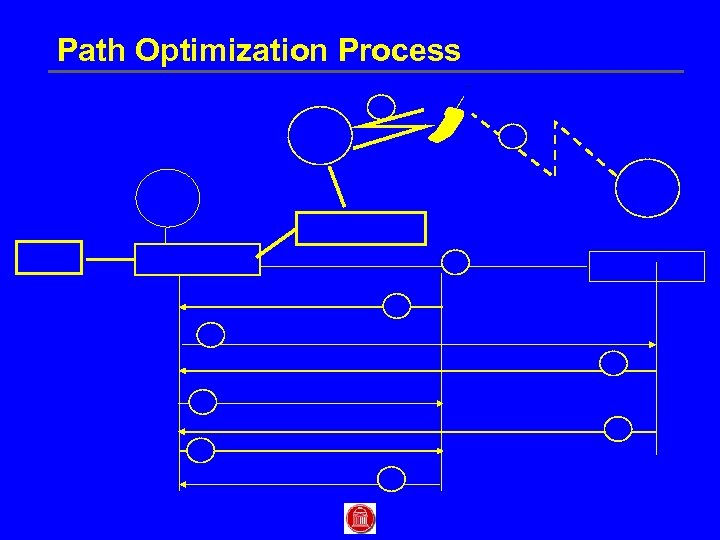 Path Optimization Process